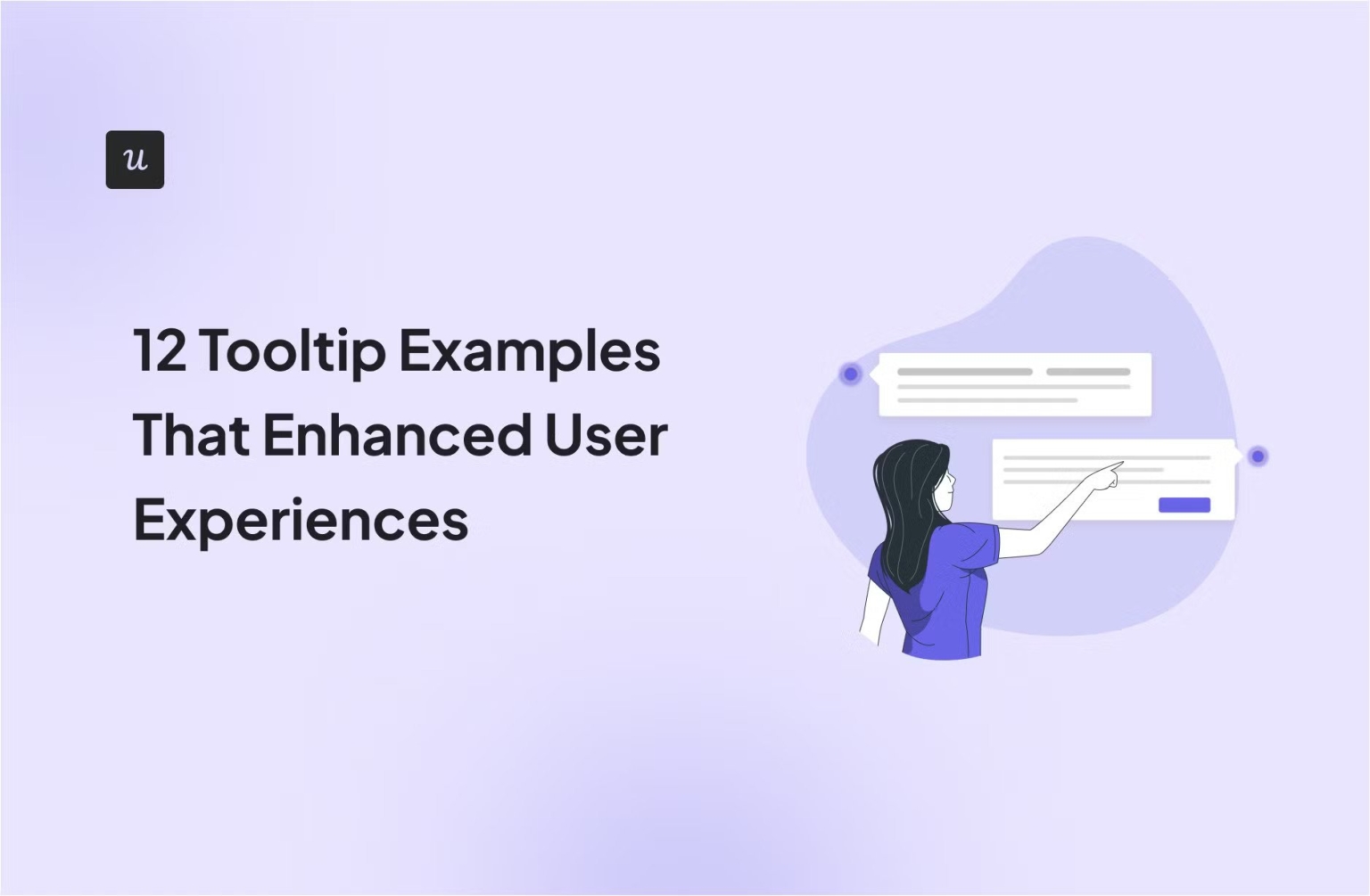 u

12 Tooltip Examples That Enhanced User Experiences